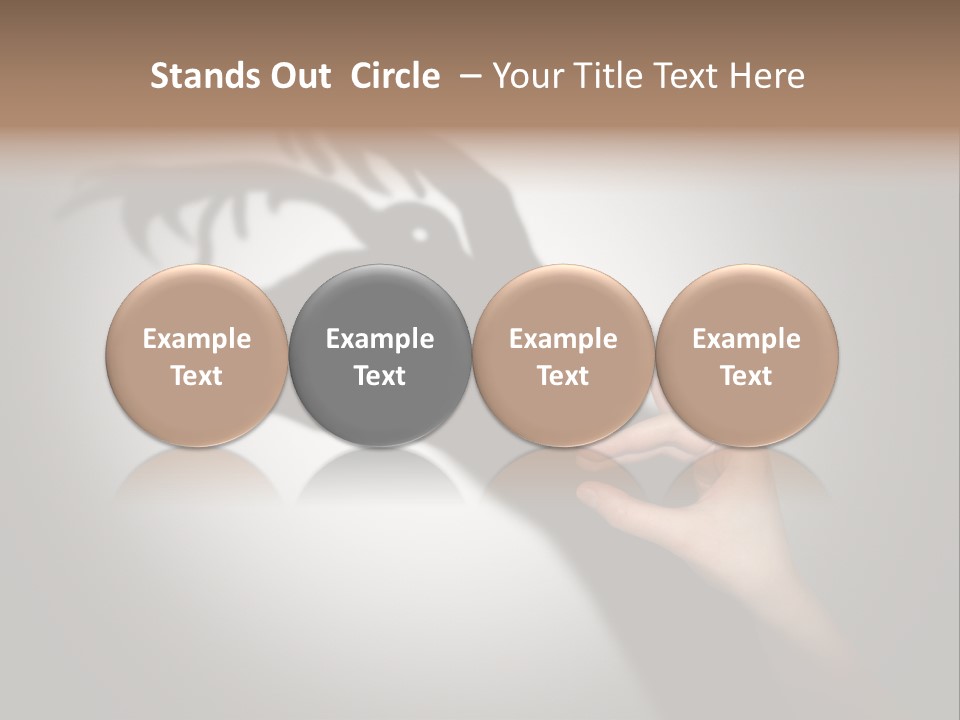 Stands Out Circle – Your Title Text Here

Example Text

Example Text

Example Text

Example Text